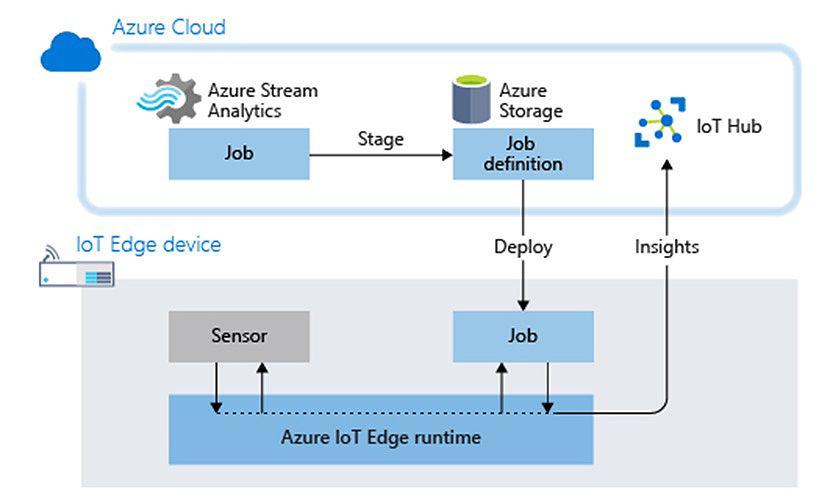 Azure Cloud

Azure Stream Analytics

Job

Stage

Azure Storage

Job definition

IoT Hub

IoT Edge device

Deploy

Insights

Sensor

Job

Azure IoT Edge runtime